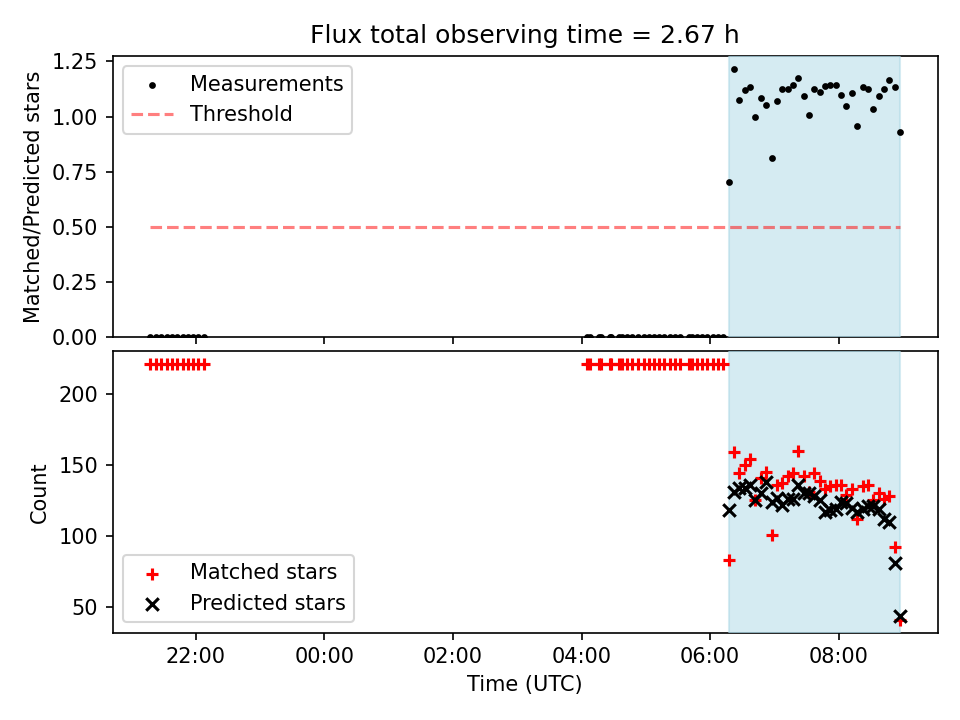 Flux total observing time = 2.67 h

Matched/Predicted stars

1.25
1.00
0.75
0.50
0.25
0.00

Measurements
Threshold

Count

200
150
100
50

Matched stars
Predicted stars

22:00
00:00
02:00
04:00
06:00
08:00

Time (UTC)